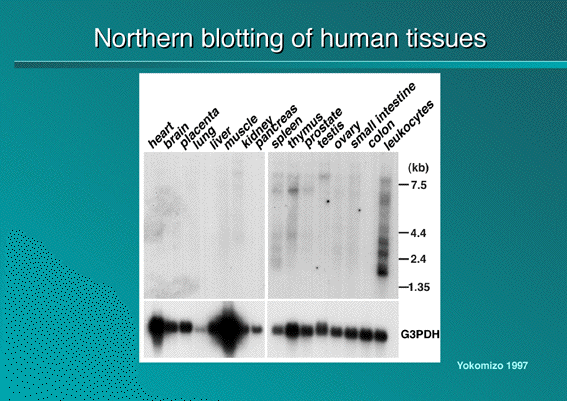 Northern blotting of human tissues

heart brain placenta lung liver muscle kidney pancreas spleen thymus prostate testis ovary small intestine colon leukocytes

(kb)
7.5
4.4
2.4
1.35

G3PDH

Yokomizo 1997